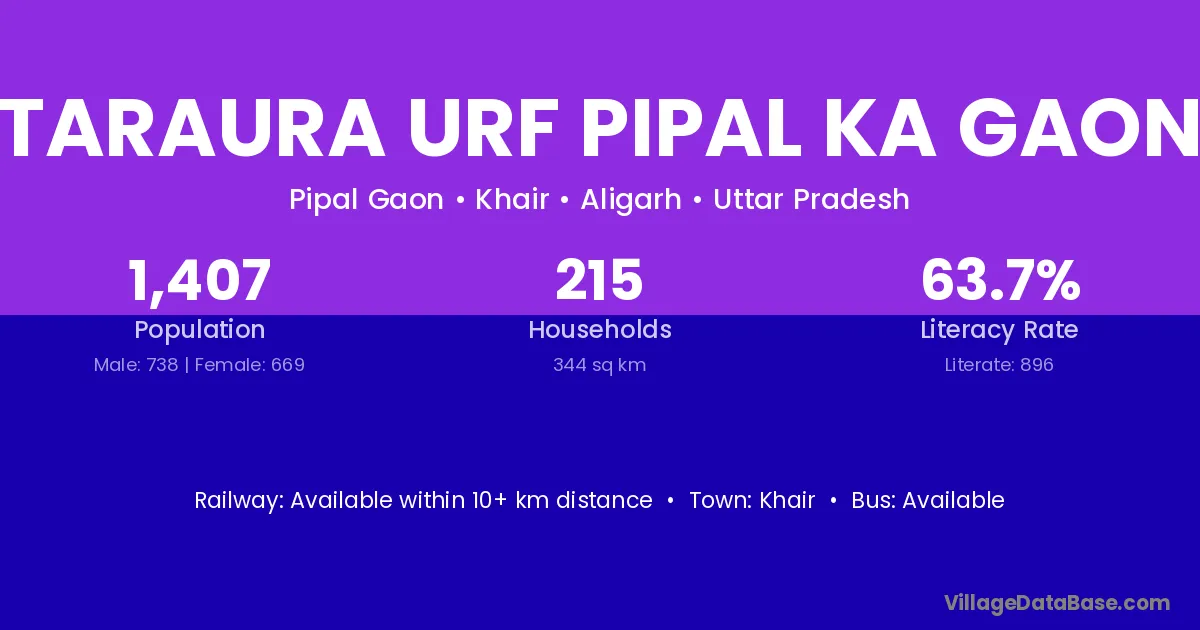 TARAURA URF PIPAL KA GAON

Pipal Gaon • Khair • Aligarh • Uttar Pradesh

1,407
Population
Male: 738 | Female: 669

215
Households
344 sq km

63.7%
Literacy Rate
Literate: 896

Railway: Available within 10+ km distance • Town: Khair • Bus: Available

VillageDataBase.com